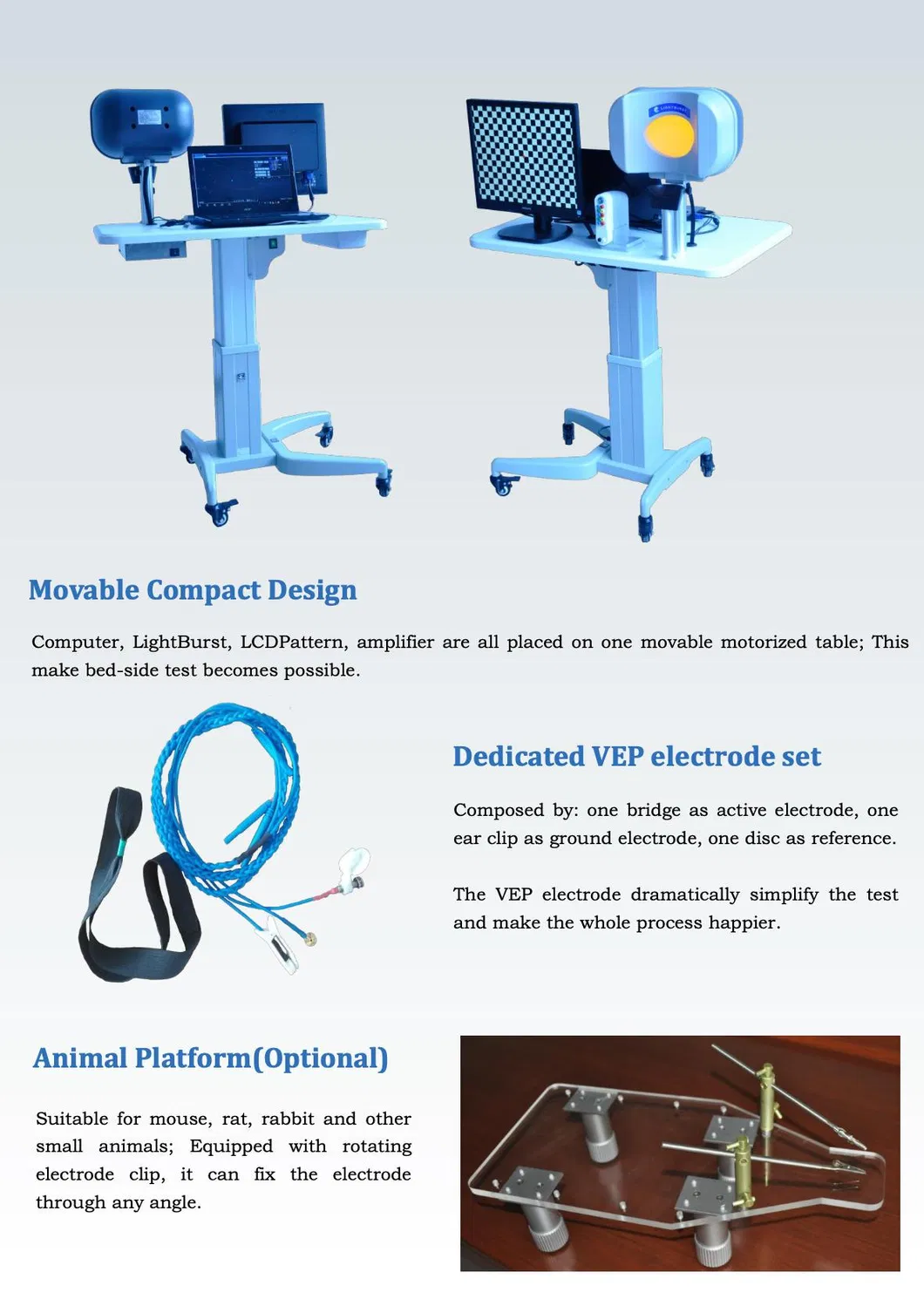 Movable Compact Design

Computer, LightBurst, LCDPattern, amplifier are all placed on one movable motorized table; This make bed-side test becomes possible.

Dedicated VEP electrode set

Composed by: one bridge as active electrode, one ear clip as ground electrode, one disc as reference.

The VEP electrode dramatically simplify the test and make the whole process happier.

Animal Platform(Optional)

Suitable for mouse, rat, rabbit and other small animals; Equipped with rotating electrode clip, it can fix the electrode through any angle.